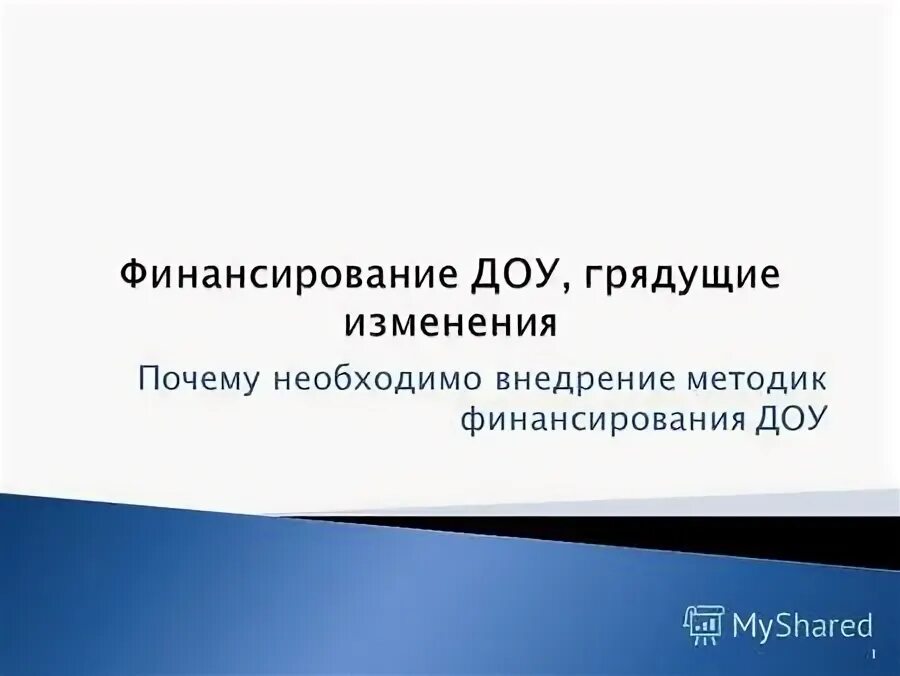 Финансирование ДОУ, грядущие изменения

Почему необходимо внедрение методик финансирования ДОУ

MyShared

1